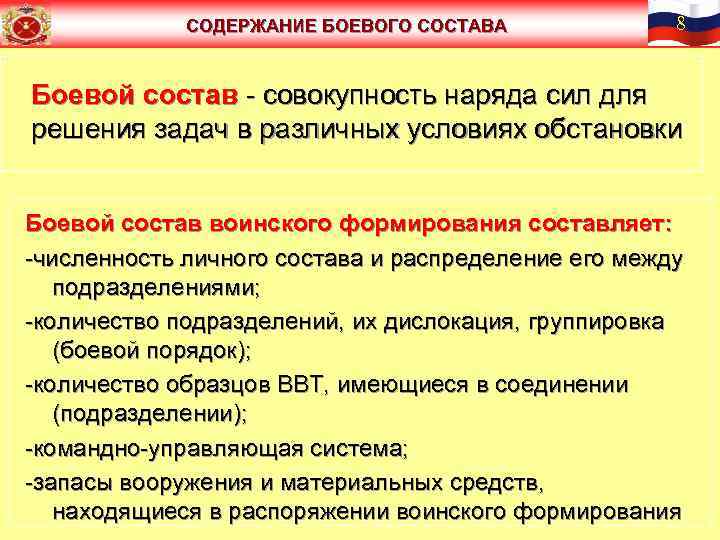 СОДЕРЖАНИЕ БОЕВОГО СОСТАВА

8

Боевой состав - совокупность наряда сил для решения задач в различных условиях обстановки

Боевой состав воинского формирования составляет:
-численность личного состава и распределение его между подразделениями;
-количество подразделений, их дислокация, группировка (боевой порядок);
-количество образцов ВВТ, имеющиеся в соединении (подразделении);
-командно-управляющая система;
-запасы вооружения и материальных средств, находящиеся в распоряжении воинского формирования